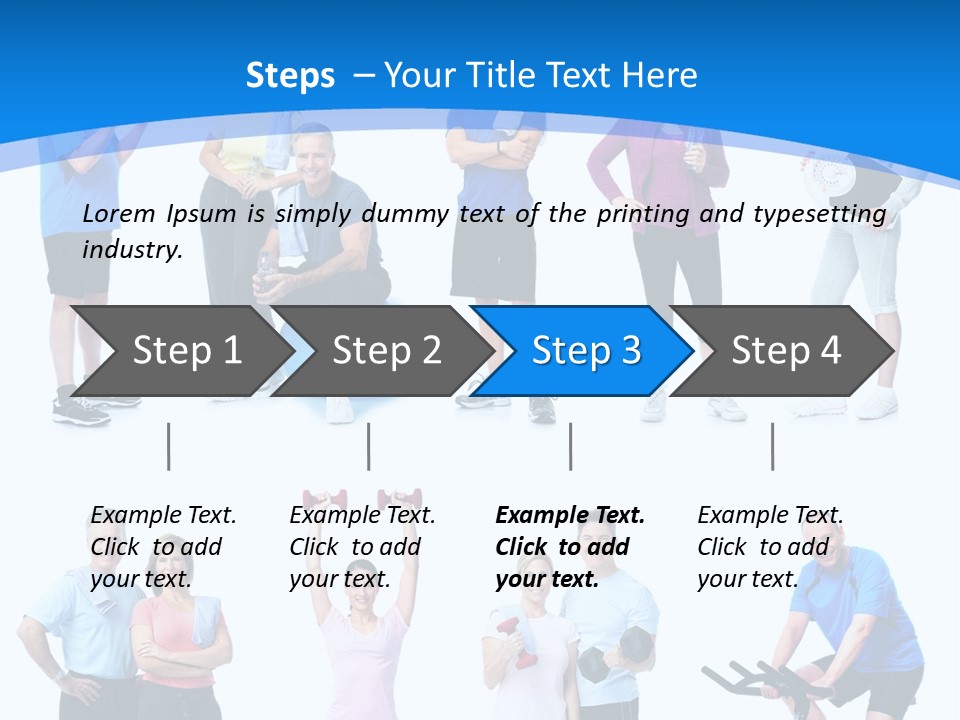 Steps – Your Title Text Here

Lorem Ipsum is simply dummy text of the printing and typesetting industry.

Step 1

Step 2

Step 3

Step 4

Example Text. Click to add your text.

Example Text. Click to add your text.

Example Text. Click to add your text.

Example Text. Click to add your text.